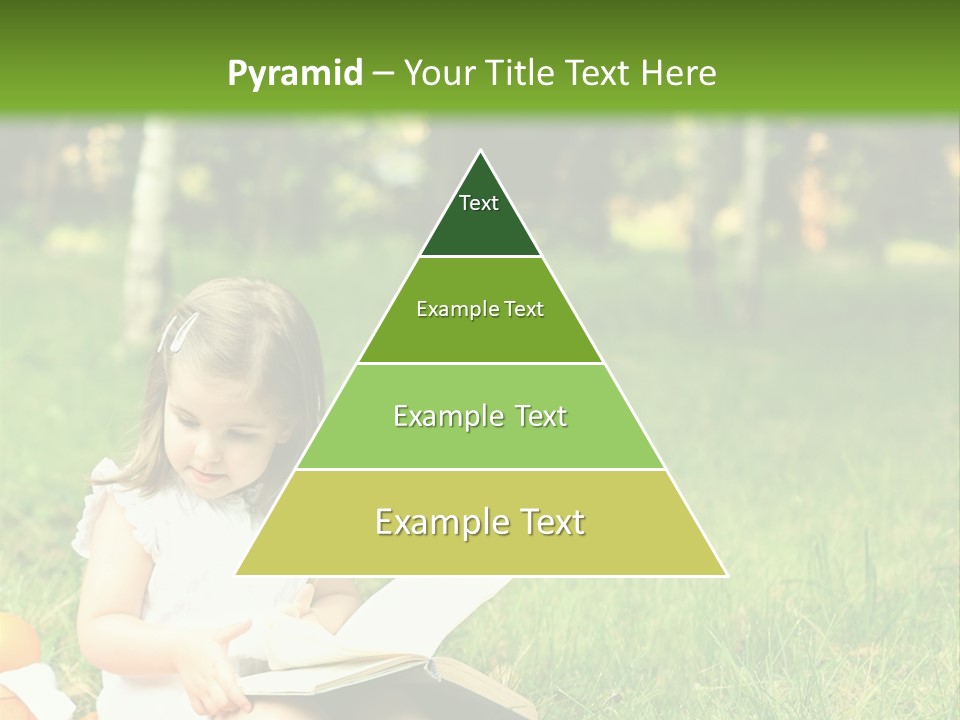 Pyramid – Your Title Text Here

Text

Example Text

Example Text

Example Text